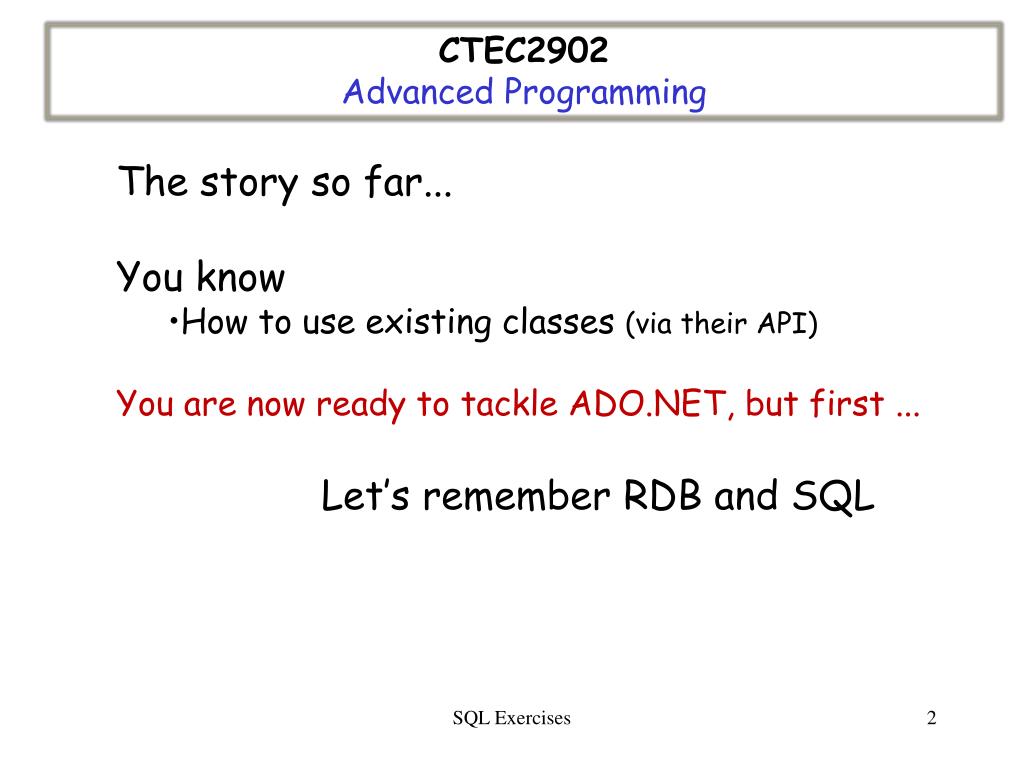 CTEC2902
Advanced Programming

The story so far...

You know
•How to use existing classes (via their API)

You are now ready to tackle ADO.NET, but first ...

Let’s remember RDB and SQL

SQL Exercises

2